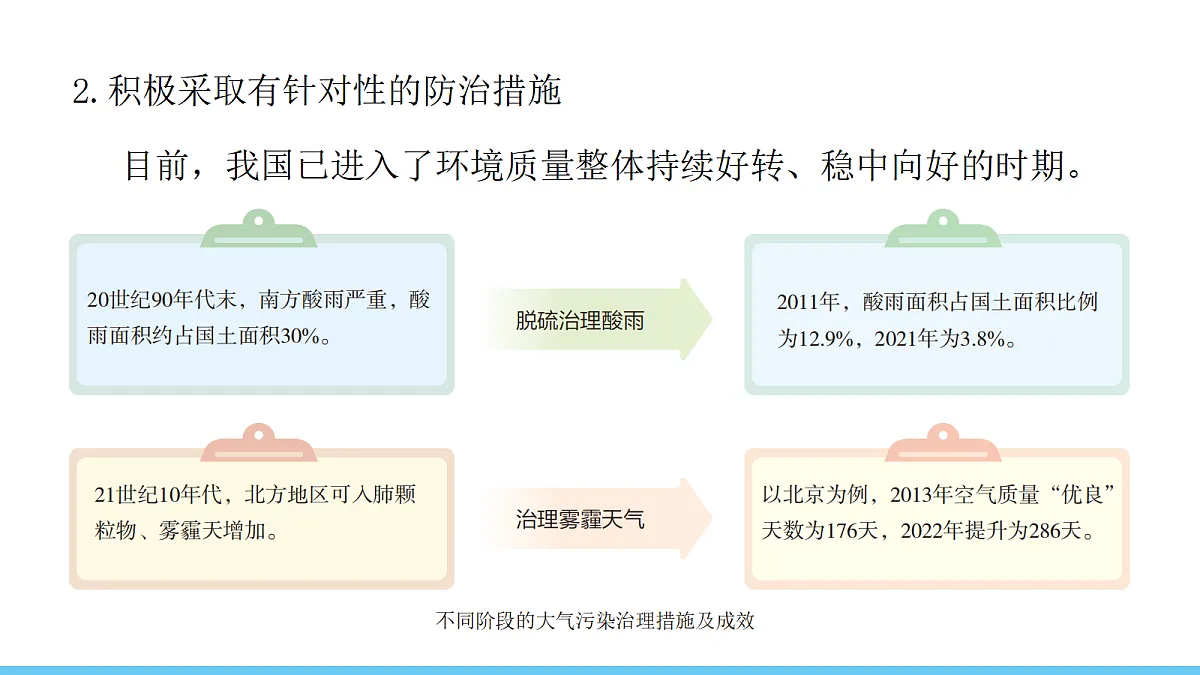 2. 积极采取有针对性的防治措施

目前，我国已进入了环境质量整体持续好转、稳中向好的时期。

20世纪90年代末，南方酸雨严重，酸雨面积约占国土面积30%。

脱硫治理酸雨

2011年，酸雨面积占国土面积比例为12.9%，2021年为3.8%。

21世纪10年代，北方地区可入肺颗粒物、雾霾天增加。

治理雾霾天气

以北京为例，2013年空气质量“优良”天数为176天，2022年提升为286天。

不同阶段的大气污染治理措施及成效